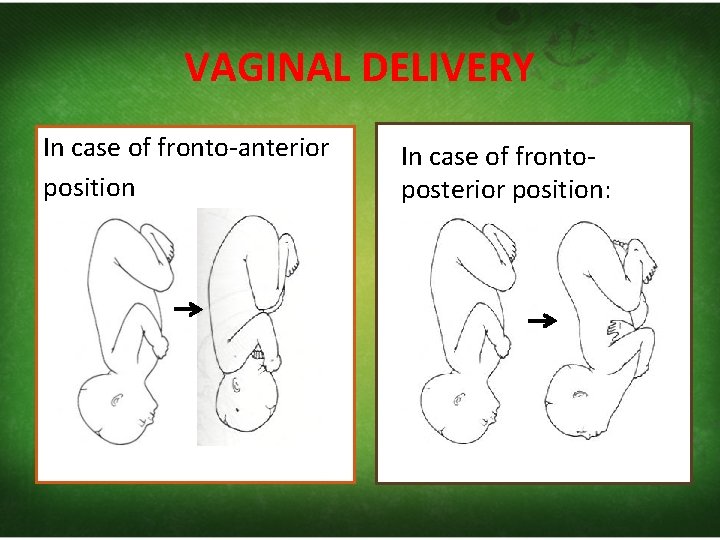 VAGINAL DELIVERY

In case of fronto-anterior position

In case of fronto-posterior position: